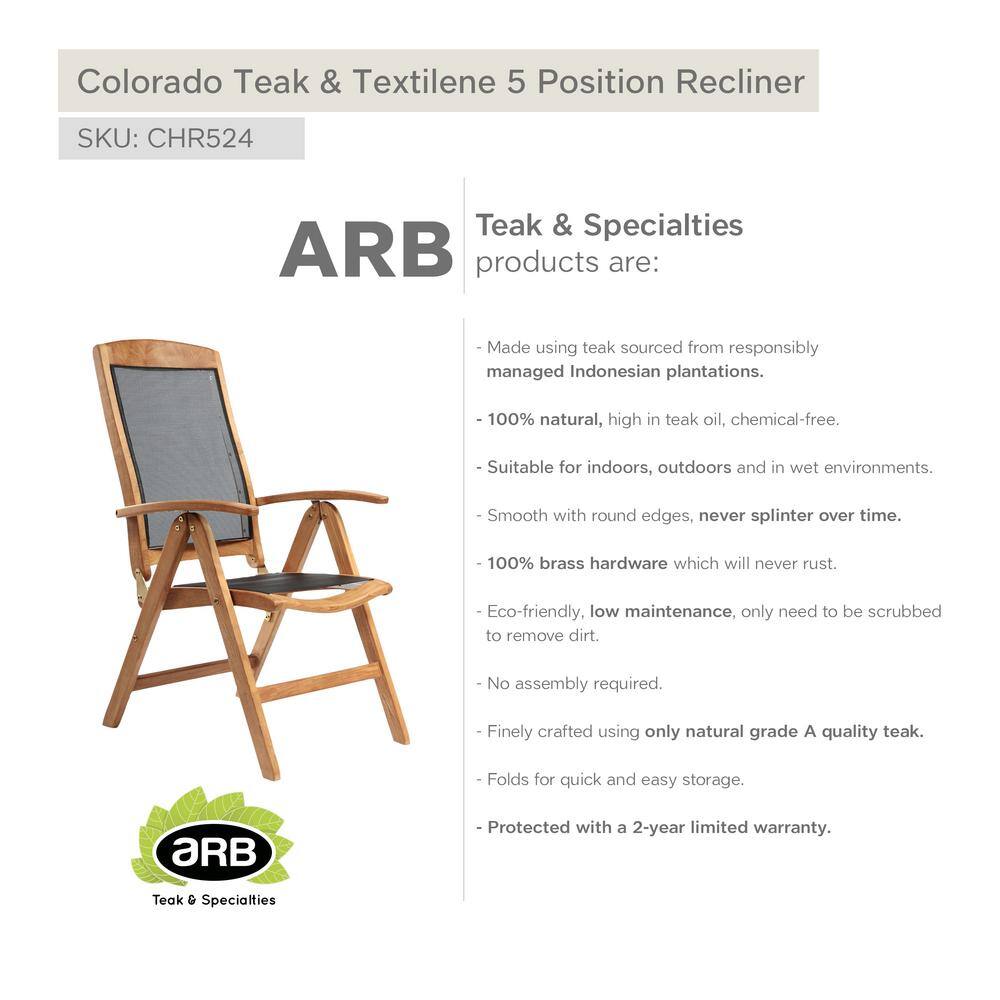 Colorado Teak & Textilene 5 Position Recliner

SKU: CHR524

ARB

Teak & Specialties products are:

- Made using teak sourced from responsibly managed Indonesian plantations.

- 100% natural, high in teak oil, chemical-free.

- Suitable for indoors, outdoors and in wet environments.

- Smooth with round edges, never splinter over time.

- 100% brass hardware which will never rust.

- Eco-friendly, low maintenance, only need to be scrubbed to remove dirt.

- No assembly required.

- Finely crafted using only natural grade A quality teak.

- Folds for quick and easy storage.

- Protected with a 2-year limited warranty.

aRB

Teak & Specialties